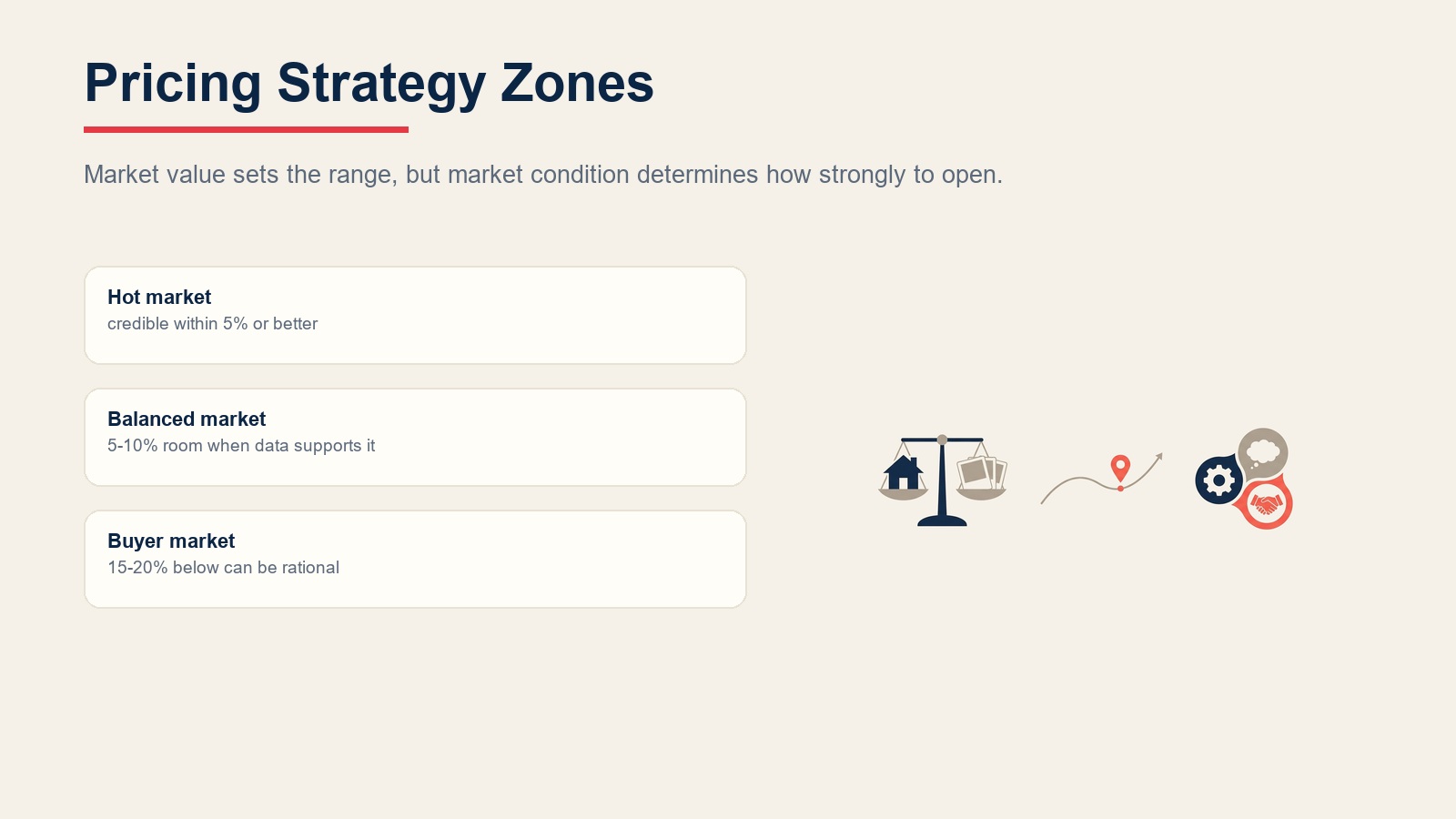 Pricing Strategy Zones

Market value sets the range, but market condition determines how strongly to open.

Hot market
credible within 5% or better

Balanced market
5-10% room when data supports it

Buyer market
15-20% below can be rational